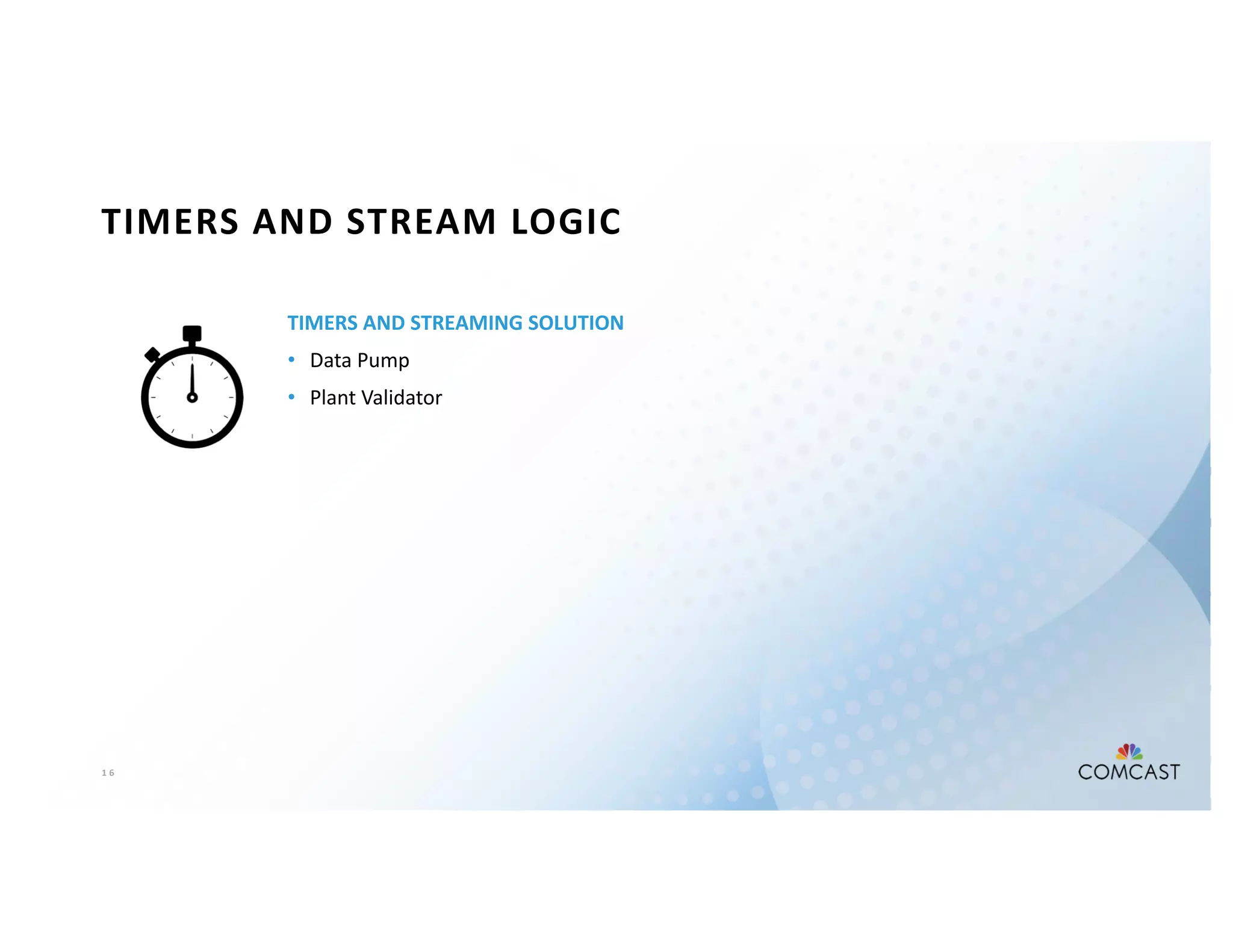 TIMERS AND STREAM LOGIC

TIMERS AND STREAMING SOLUTION

• Data Pump
• Plant Validator

16

COMCAST